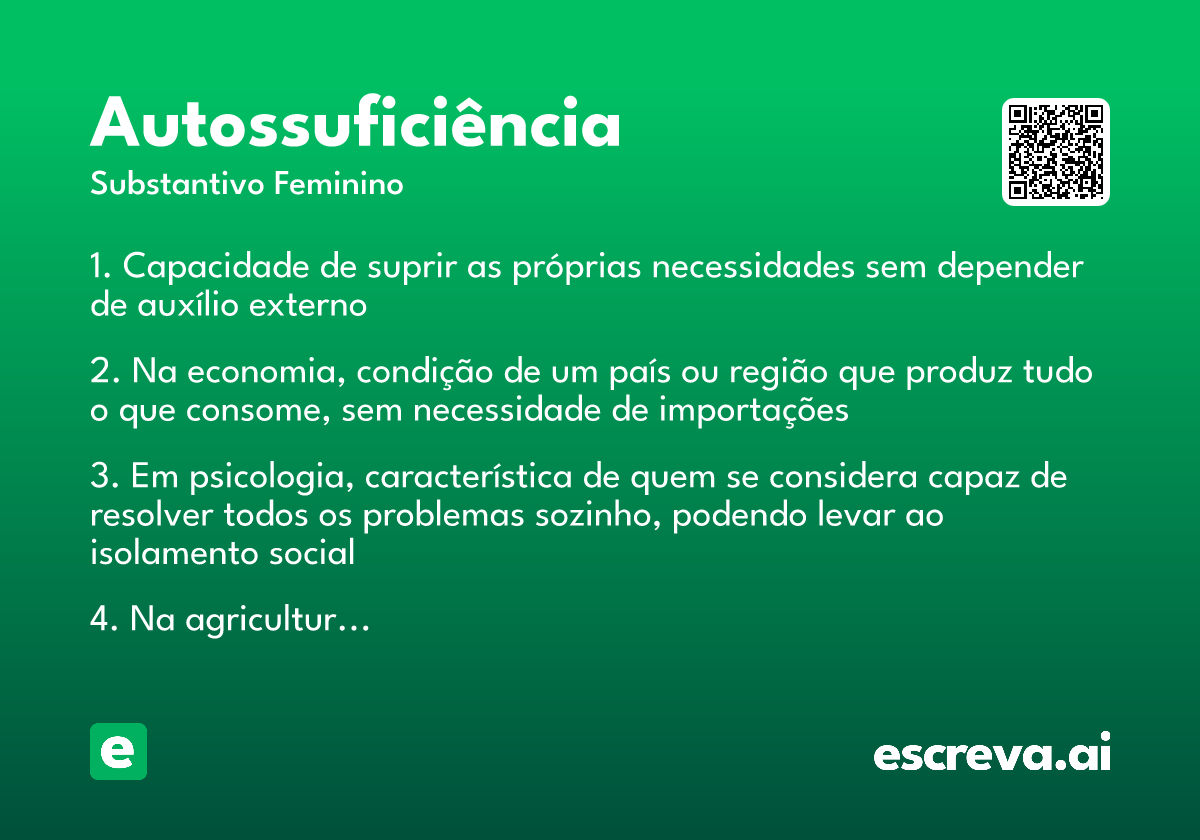 Autossuficiência

Substantivo Feminino

1. Capacidade de suprir as próprias necessidades sem depender de auxílio externo

2. Na economia, condição de um país ou região que produz tudo o que consome, sem necessidade de importações

3. Em psicologia, característica de quem se considera capaz de resolver todos os problemas sozinho, podendo levar ao isolamento social

4. Na agricultur...

e

escreva.ai